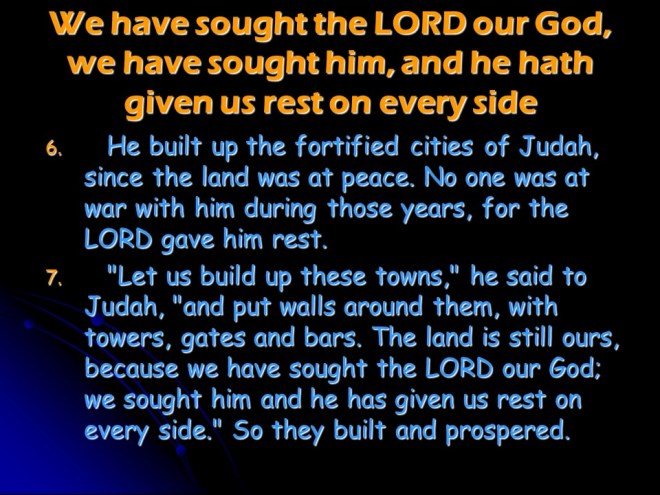 We have sought the LORD our God, we have sought him, and he hath given us rest on every side

6. He built up the fortified cities of Judah, since the land was at peace. No one was at war with him during those years, for the LORD gave him rest.

7. "Let us build up these towns," he said to Judah, "and put walls around them, with towers, gates and bars. The land is still ours, because we have sought the LORD our God; we sought him and he has given us rest on every side." So they built and prospered.